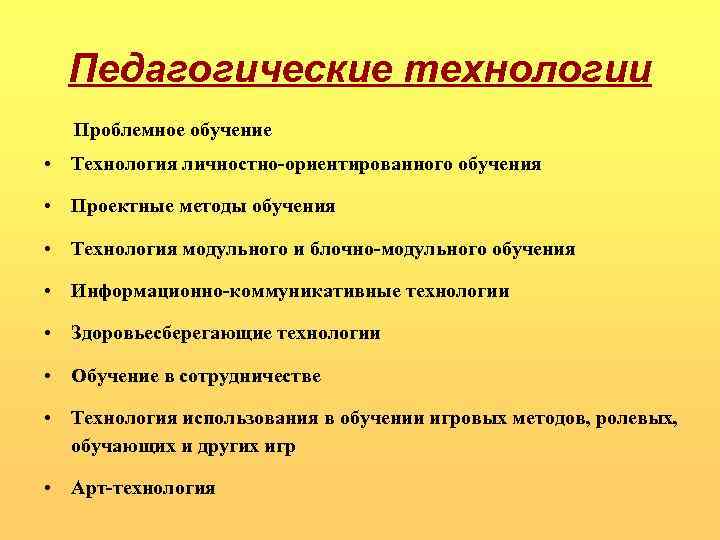 Педагогические технологии

Проблемное обучение

• Технология личностно-ориентированного обучения

• Проектные методы обучения

• Технология модульного и блочно-модульного обучения

• Информационно-коммуникативные технологии

• Здоровьесберегающие технологии

• Обучение в сотрудничестве

• Технология использования в обучении игровых методов, ролевых, обучающих и других игр

• Арт-технология